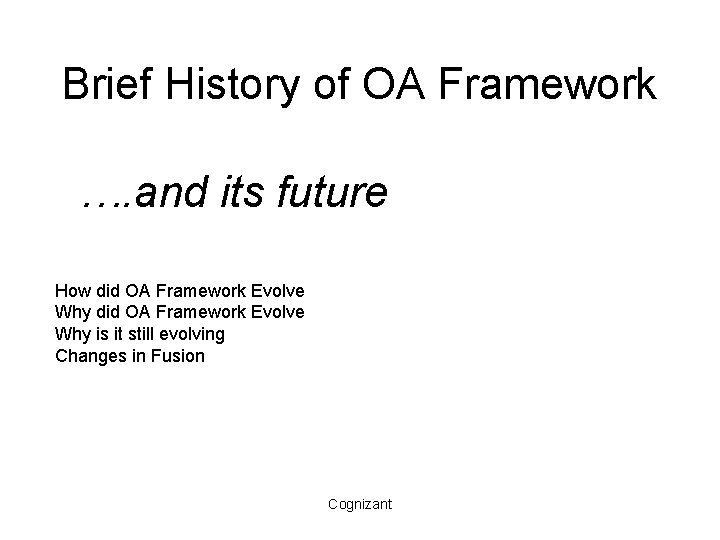 Brief History of OA Framework

….and its future

How did OA Framework Evolve
Why did OA Framework Evolve
Why is it still evolving
Changes in Fusion

Cognizant